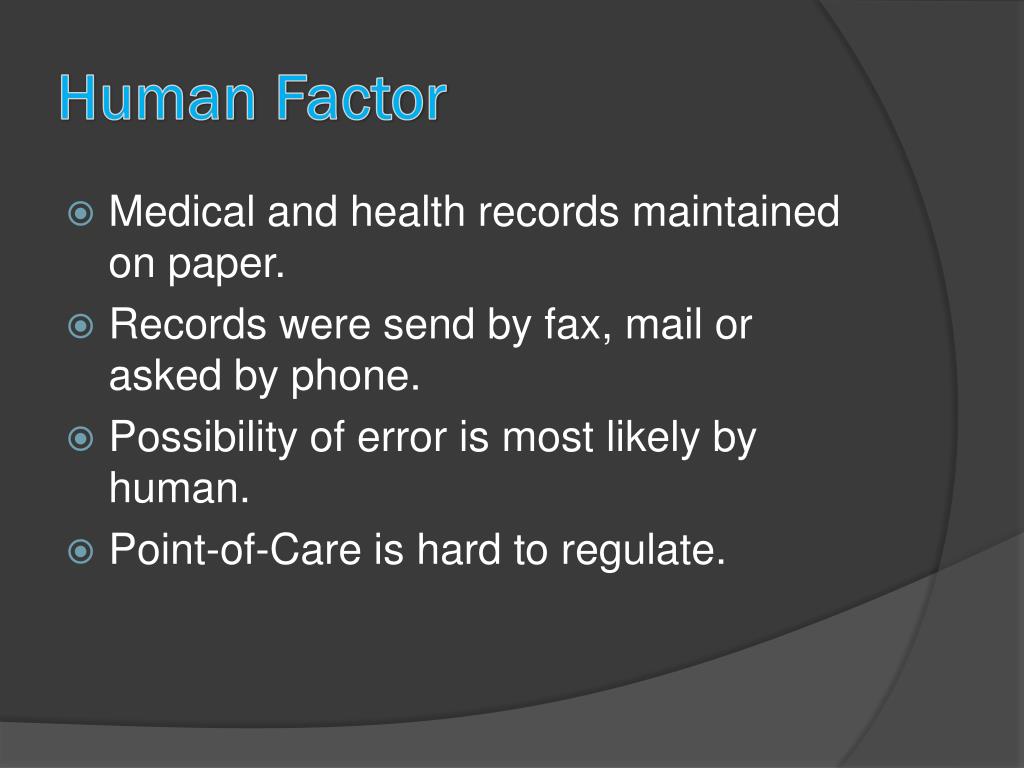 Human Factor

Medical and health records maintained on paper.
Records were send by fax, mail or asked by phone.
Possibility of error is most likely by human.
Point-of-Care is hard to regulate.